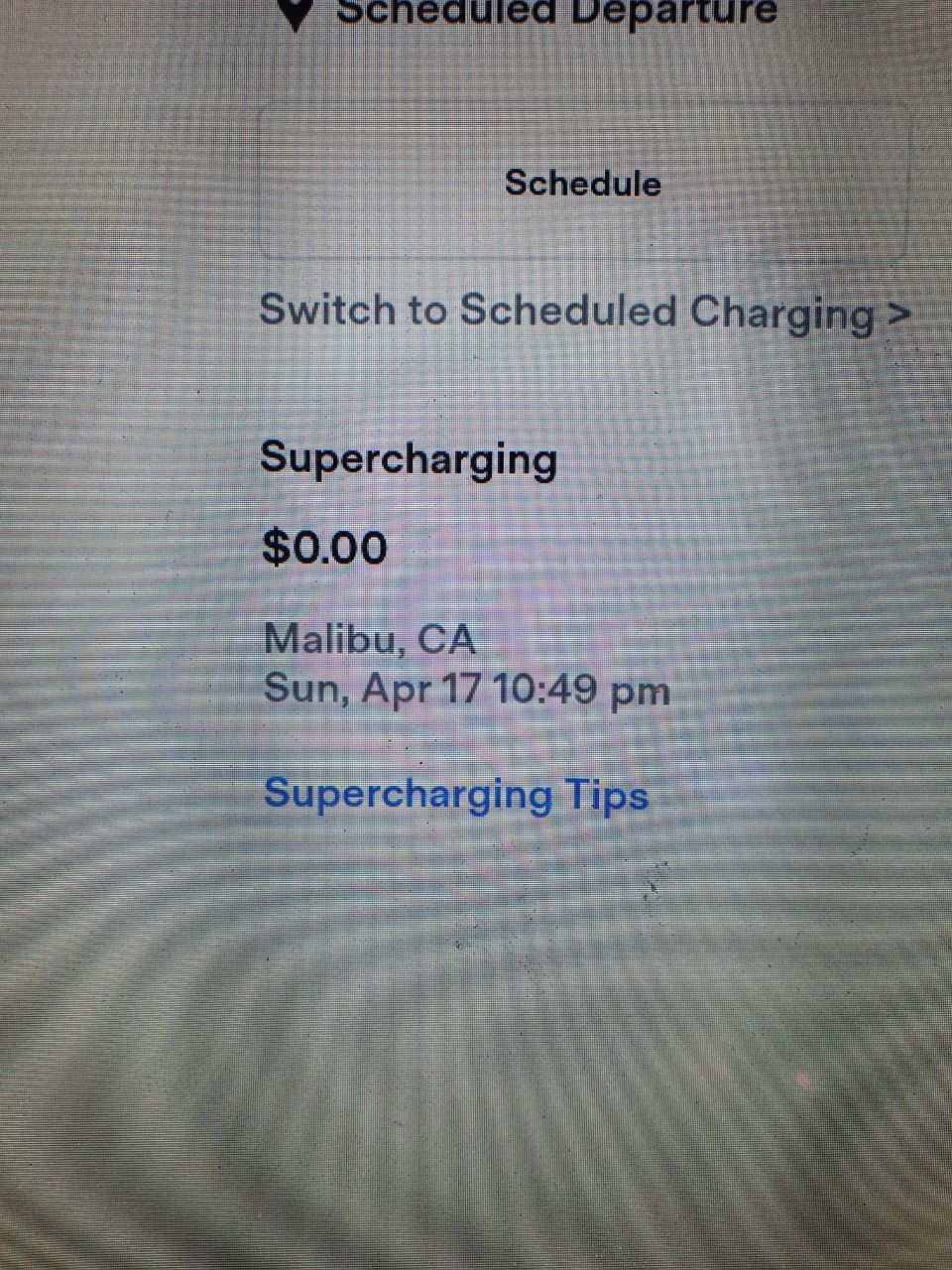 Scheduled Departure

Schedule

Switch to Scheduled Charging >

Supercharging

$0.00

Malibu, CA
Sun, Apr 17 10:49 pm

Supercharging Tips